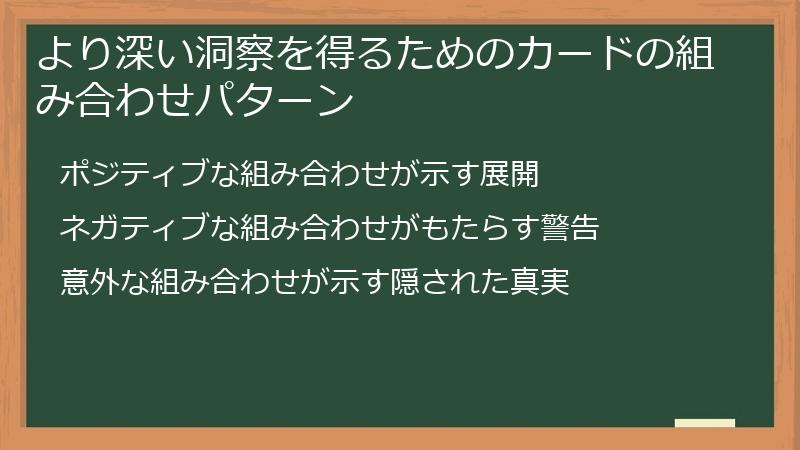 より深い洞察を得るためのカードの組み合わせパターン

ポジティブな組み合わせが示す展開

ネガティブな組み合わせがもたらす警告

意外な組み合わせが示す隠された真実